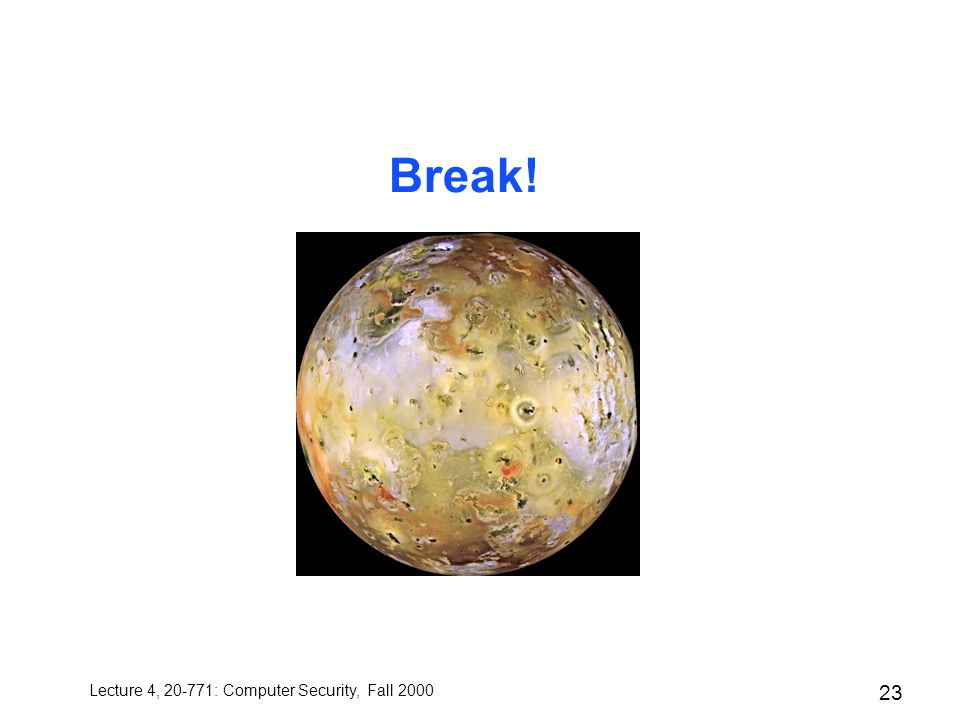 Break!

Lecture 4, 20-771: Computer Security, Fall 2000

23